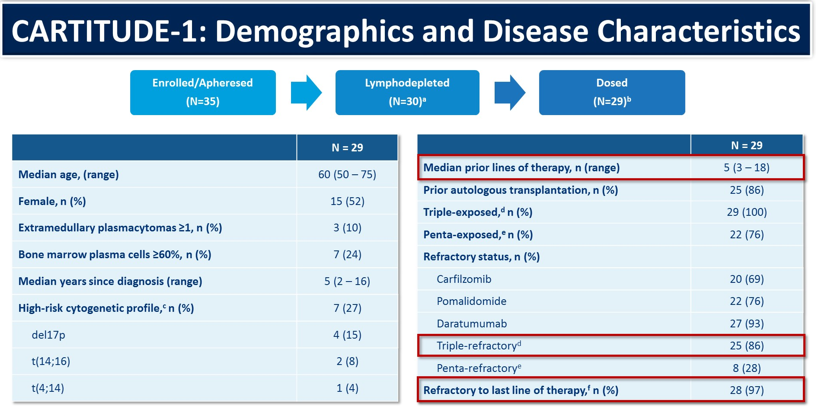 CARTITUDE-1: Demographics and Disease Characteristics

Enrolled/Apheresed (N=35)

Lymphodepleted (N=30)$^a$

Dosed (N=29)$^b$

| | N = 29 |
|---|---|
| Median age, (range) | 60 (50 – 75) |
| Female, n (%) | 15 (52) |
| Extramedullary plasmacytomas ≥1, n (%) | 3 (10) |
| Bone marrow plasma cells ≥60%, n (%) | 7 (24) |
| Median years since diagnosis (range) | 5 (2 – 16) |
| High-risk cytogenetic profile,$^c$ n (%) | 7 (27) |
| del17p | 4 (15) |
| t(14;16) | 2 (8) |
| t(4;14) | 1 (4) |

| | N = 29 |
|---|---|
| Median prior lines of therapy, n (range) | 5 (3 – 18) |
| Prior autologous transplantation, n (%) | 25 (86) |
| Triple-exposed,$^d$ n (%) | 29 (100) |
| Penta-exposed,$^e$ n (%) | 22 (76) |
| Refractory status, n (%) | |
| Carfilzomib | 20 (69) |
| Pomalidomide | 22 (76) |
| Daratumumab | 27 (93) |
| Triple-refractory$^d$ | 25 (86) |
| Penta-refractory$^e$ | 8 (28) |
| Refractory to last line of therapy,$^f$ n (%) | 28 (97) |